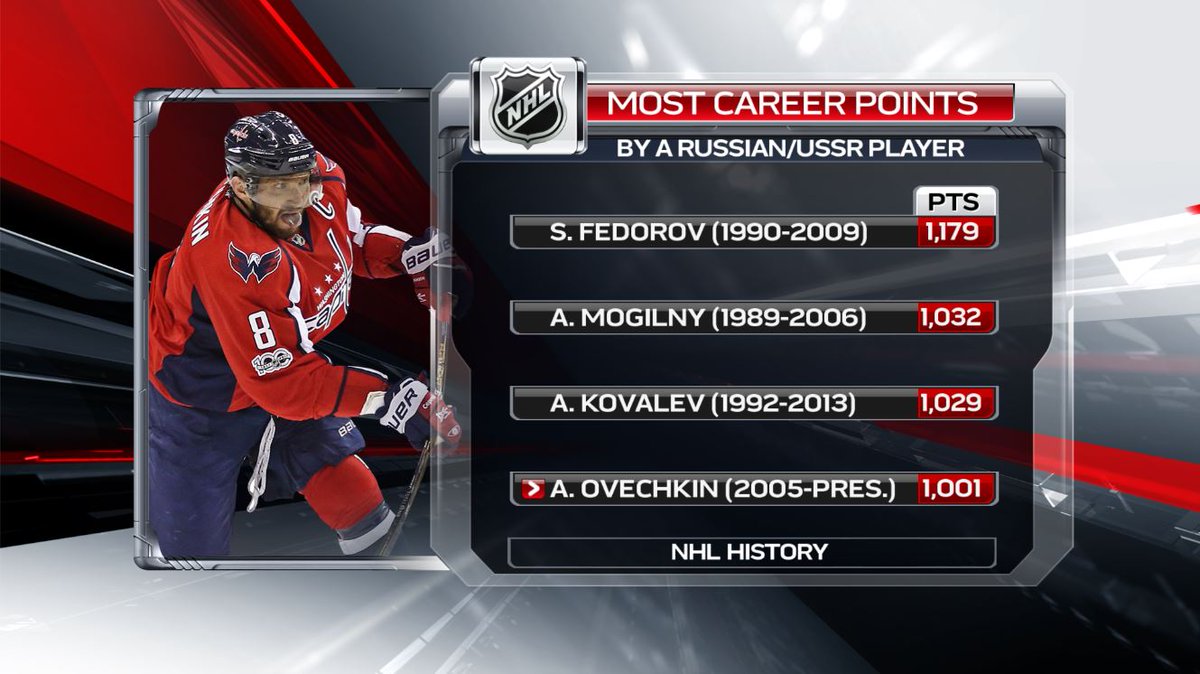 NHL

MOST CAREER POINTS
BY A RUSSIAN/USSR PLAYER

| | PTS |
|---|---|
| S. FEDOROV (1990-2009) | 1,179 |
| A. MOGILNY (1989-2006) | 1,032 |
| A. KOVALEV (1992-2013) | 1,029 |
| A. OVECHKIN (2005-PRES.) | 1,001 |

NHL HISTORY